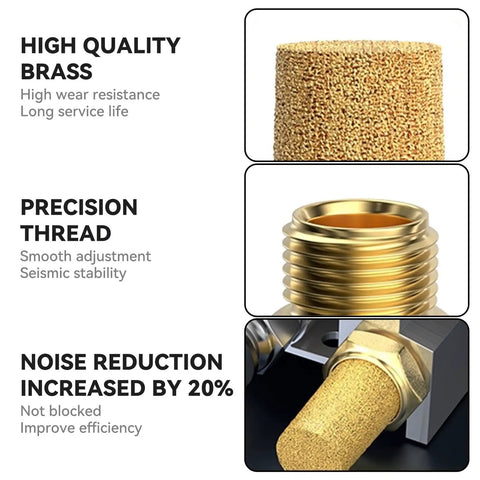 HIGH QUALITY BRASS
High wear resistance
Long service life

PRECISION THREAD
Smooth adjustment
Seismic stability

NOISE REDUCTION INCREASED BY 20%
Not blocked
Improve efficiency